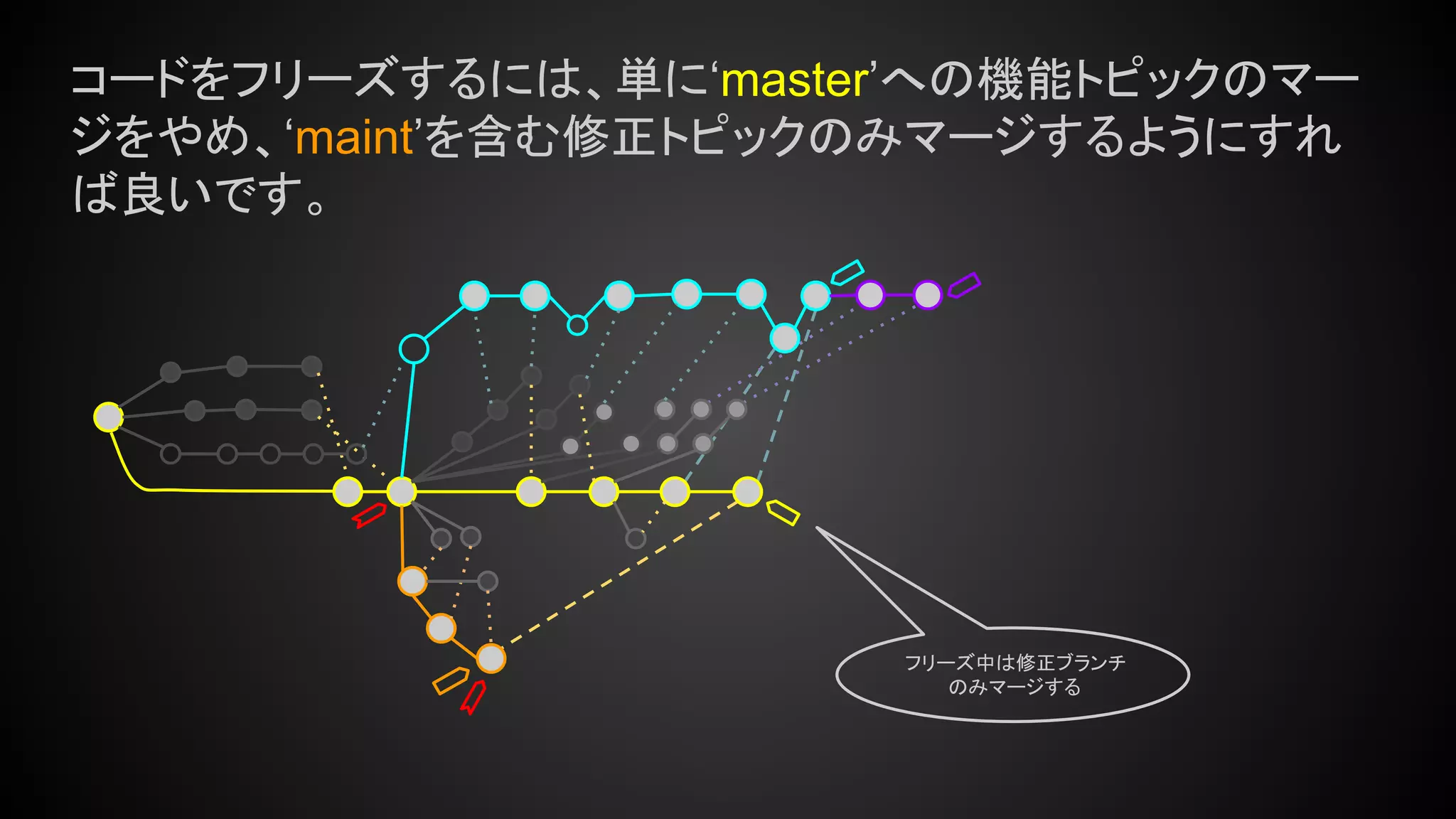 コードをフリーズするには、単に‘master’への機能トピックのマージをやめ、‘maint’を含む修正トピックのみマージするようにすれば良いです。

フリーズ中は修正ブランチのみマージする